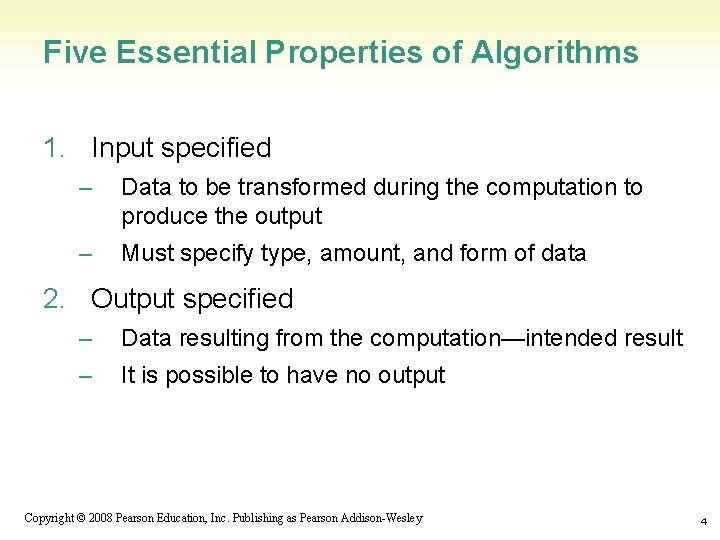 Five Essential Properties of Algorithms

1. Input specified

– Data to be transformed during the computation to produce the output

– Must specify type, amount, and form of data

2. Output specified

– Data resulting from the computation—intended result

– It is possible to have no output

Copyright © 2008 Pearson Education, Inc. Publishing as Pearson Addison-Wesley

4